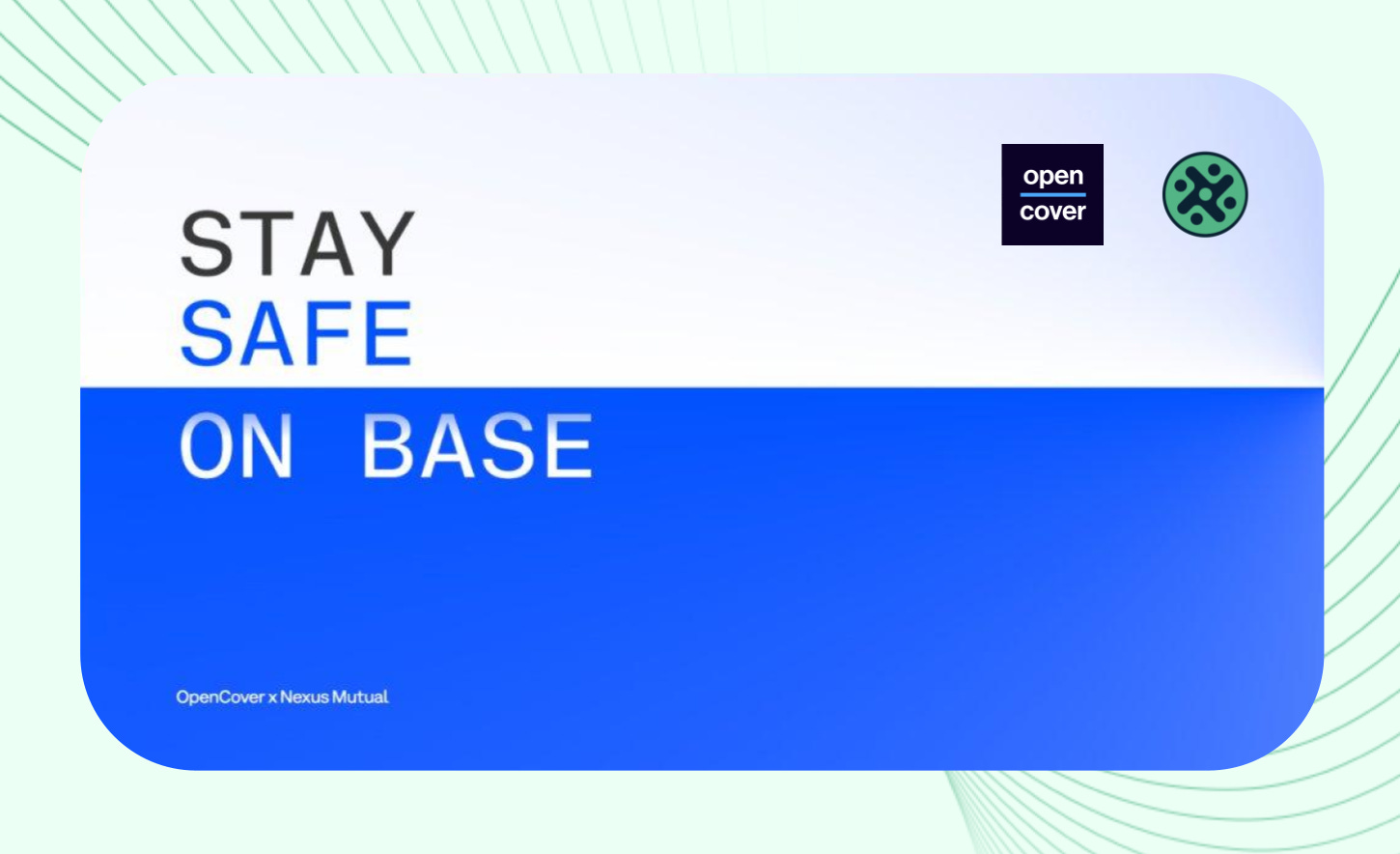 open
cover

STAY
SAFE
ON BASE

OpenCover x Nexus Mutual